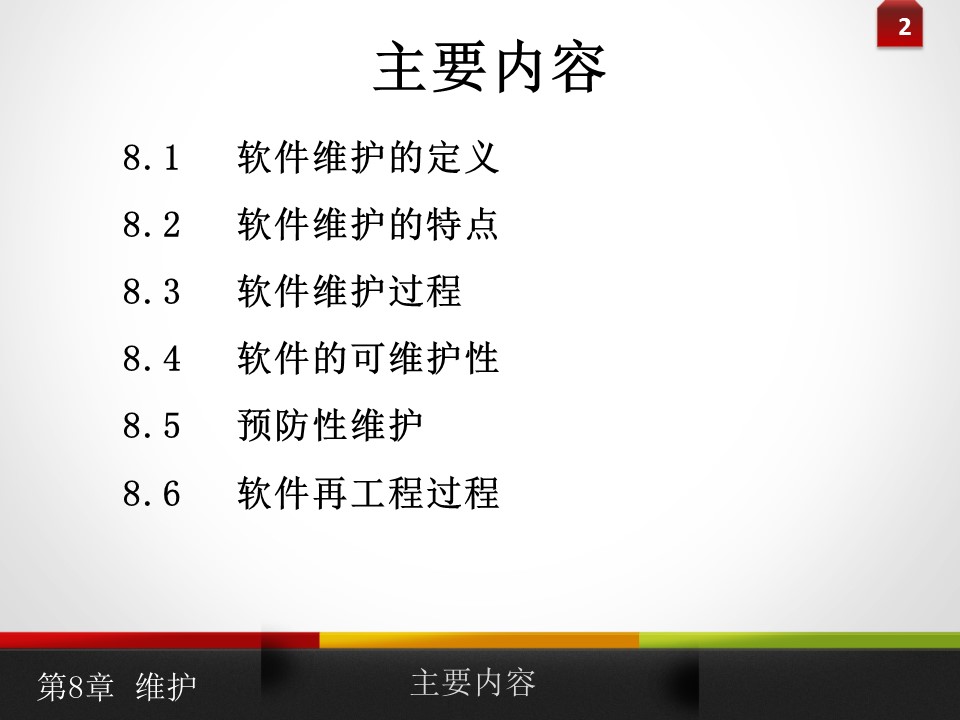 2

主要内容

8.1　软件维护的定义

8.2　软件维护的特点

8.3　软件维护过程

8.4　软件的可维护性

8.5　预防性维护

8.6　软件再工程过程

第8章　维护

主要内容